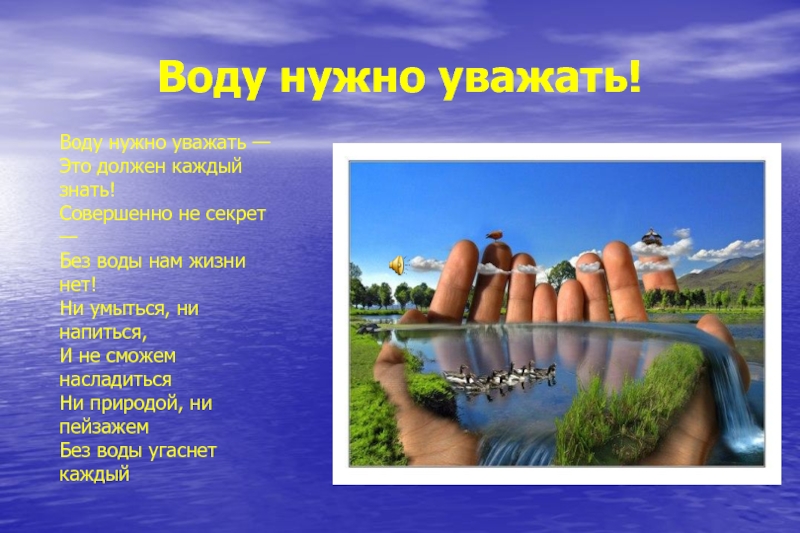 Воду нужно уважать!

Воду нужно уважать —
Это должен каждый знать!
Совершенно не секрет —
Без воды нам жизни нет!
Ни умыться, ни напиться,
И не сможем насладиться
Ни природой, ни пейзажем
Без воды угаснет каждый